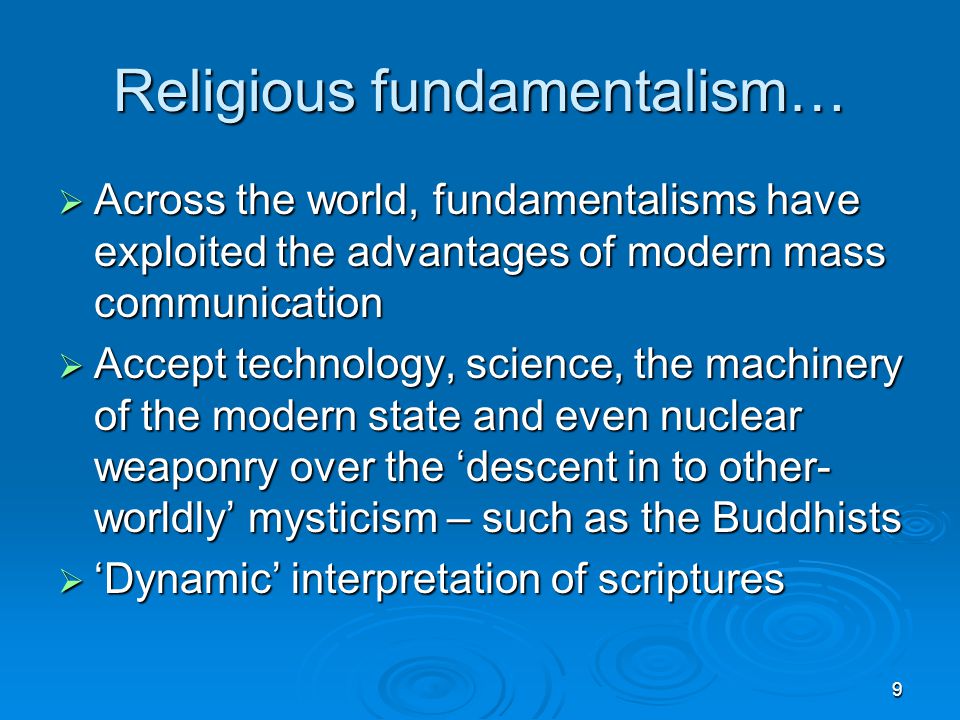 Religious fundamentalism…

➢ Across the world, fundamentalisms have exploited the advantages of modern mass communication

➢ Accept technology, science, the machinery of the modern state and even nuclear weaponry over the ‘descent in to other-worldly’ mysticism – such as the Buddhists

➢ ‘Dynamic’ interpretation of scriptures

9